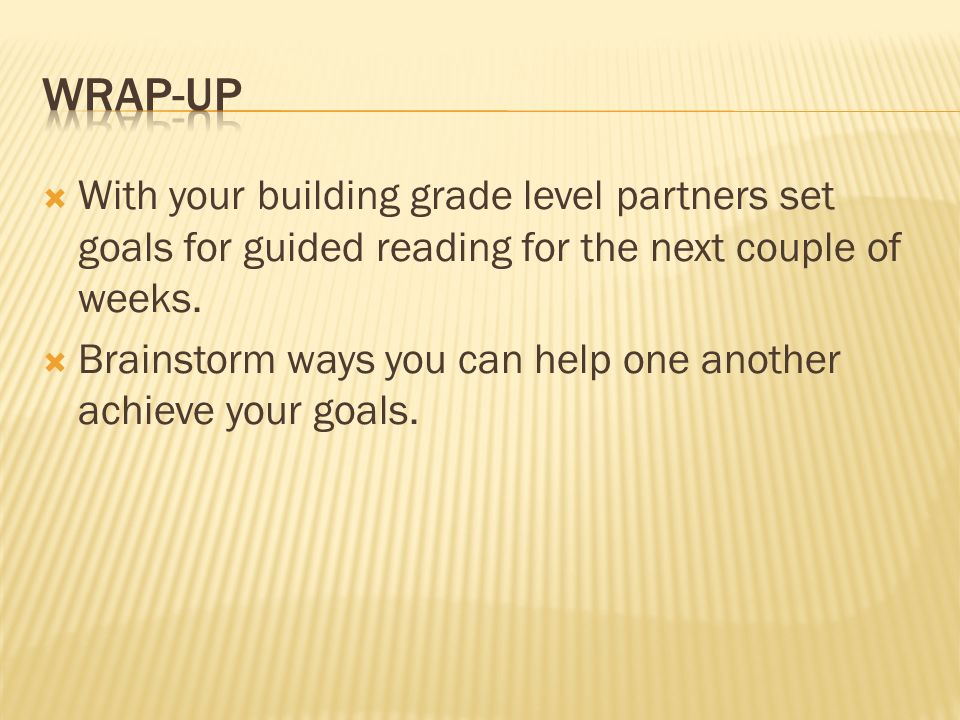 WRAP-UP

With your building grade level partners set goals for guided reading for the next couple of weeks.

Brainstorm ways you can help one another achieve your goals.